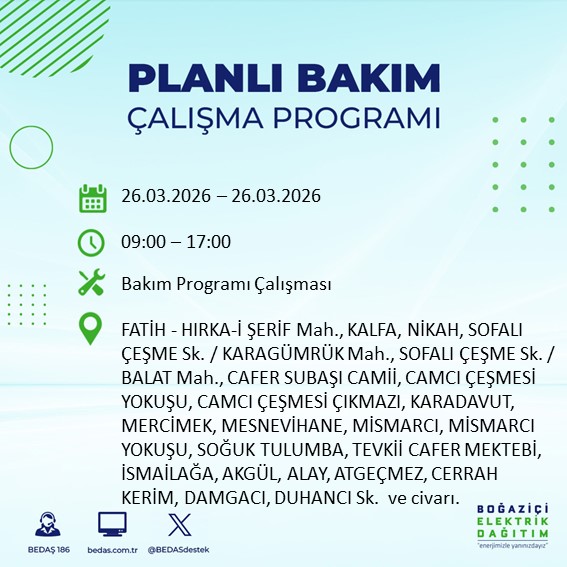 PLANLI BAKIM
ÇALIŞMA PROGRAMI

26.03.2026 – 26.03.2026

09:00 – 17:00

Bakım Programı Çalışması

FATİH - HIRKA-İ ŞERİF Mah., KALFA, NİKAH, SOFALI ÇEŞME Sk. / KARAGÜMRÜK Mah., SOFALI ÇEŞME Sk. / BALAT Mah., CAFER SUBAŞI CAMİİ, CAMCI ÇEŞMESİ YOKUŞU, CAMCI ÇEŞMESİ ÇIKMAZI, KARADAVUT, MERCİMEK, MESNEVİHANE, MİSMARCI, MİSMARCI YOKUŞU, SOĞUK TULUMBA, TEVKİİ CAFER MEKTEBİ, İSMAİLAĞA, AKGÜL, ALAY, ATGEÇMEZ, CERRAH KERİM, DAMGACI, DUHANCI Sk. ve civarı.

BEDAŞ 186
bedas.com.tr
@BEDASdestek

BOĞAZİÇİ
ELEKTRİK
DAĞITIM
"enerjimizle yanınızdayız"